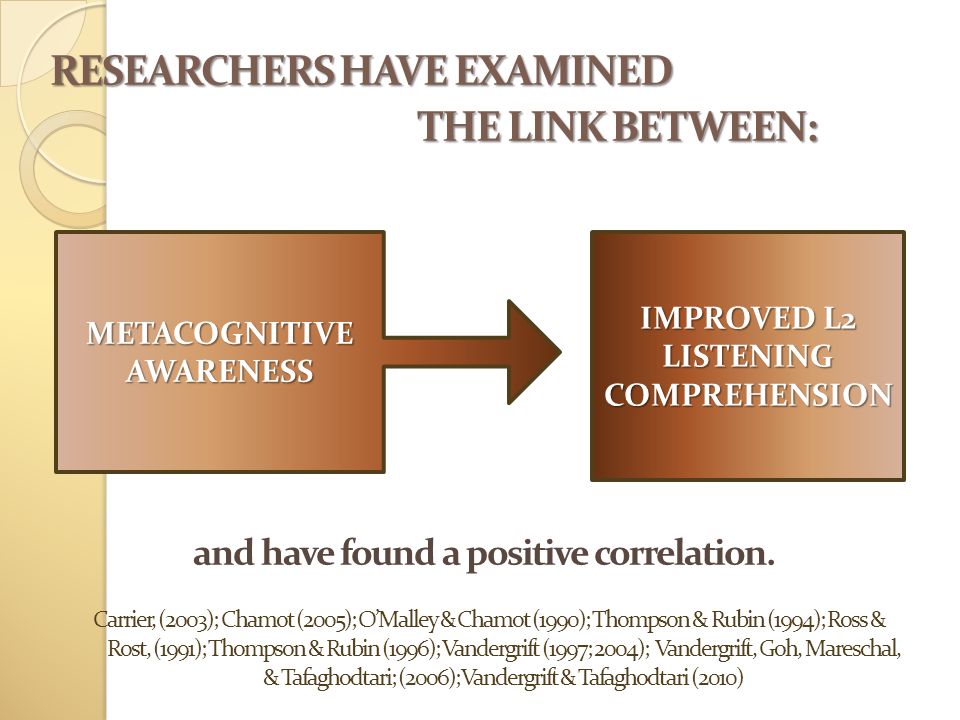 RESEARCHERS HAVE EXAMINED THE LINK BETWEEN:

METACOGNITIVE AWARENESS

IMPROVED L2 LISTENING COMPREHENSION

and have found a positive correlation.

Carrier, (2003); Chamot (2005); O'Malley & Chamot (1990); Thompson & Rubin (1994); Ross & Rost, (1991); Thompson & Rubin (1996); Vandergrift (1997; 2004); Vandergrift, Goh, Mareschal, & Tafaghodtari; (2006); Vandergrift & Tafaghodtari (2010)